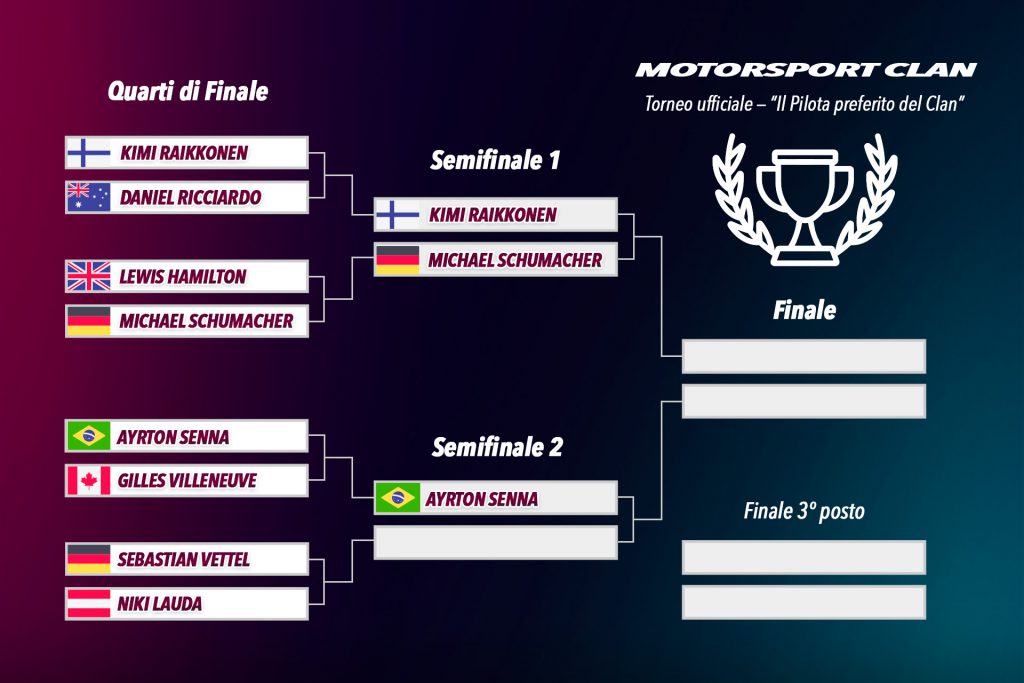 Quarti di Finale

KIMI RAIKKONEN
DANIEL RICCIARDO
LEWIS HAMILTON
MICHAEL SCHUMACHER
AYRTON SENNA
GILLES VILLENEUVE
SEBASTIAN VETTEL
NIKI LAUDA

Semifinale 1

KIMI RAIKKONEN
MICHAEL SCHUMACHER

Semifinale 2

AYRTON SENNA

MOTORSPORT CLAN

Torneo ufficiale – "Il Pilota preferito del Clan"

Finale

Finale 3º posto